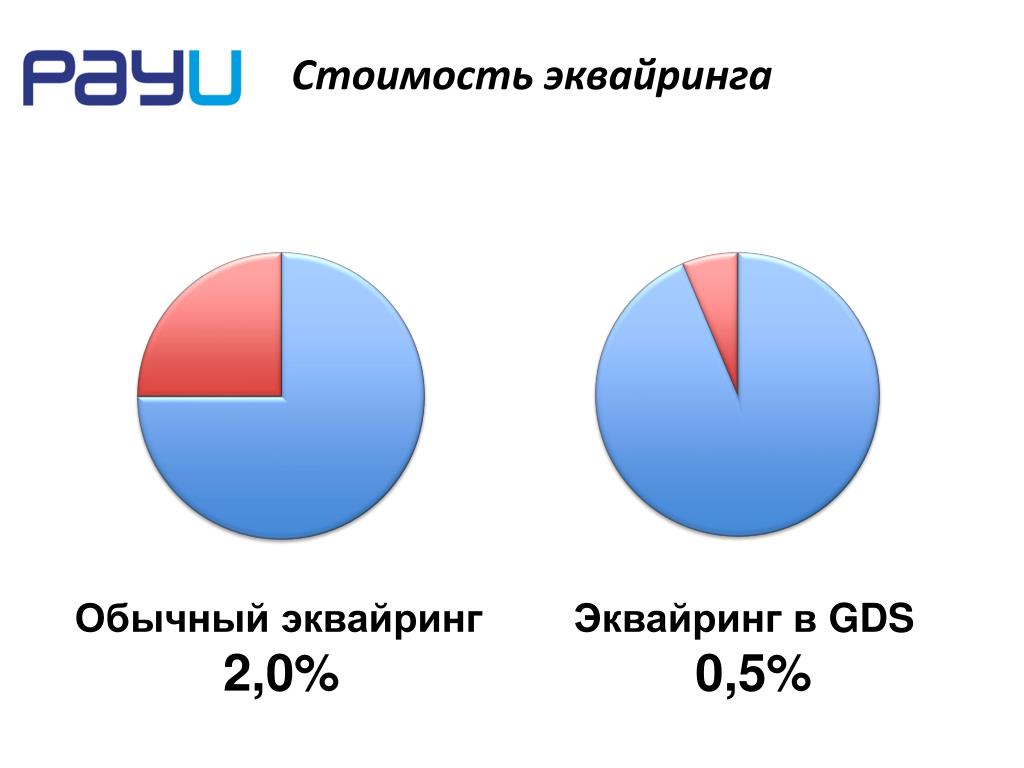 PayU

Стоимость эквайринга

Обычный эквайринг
2,0%

Эквайринг в GDS
0,5%